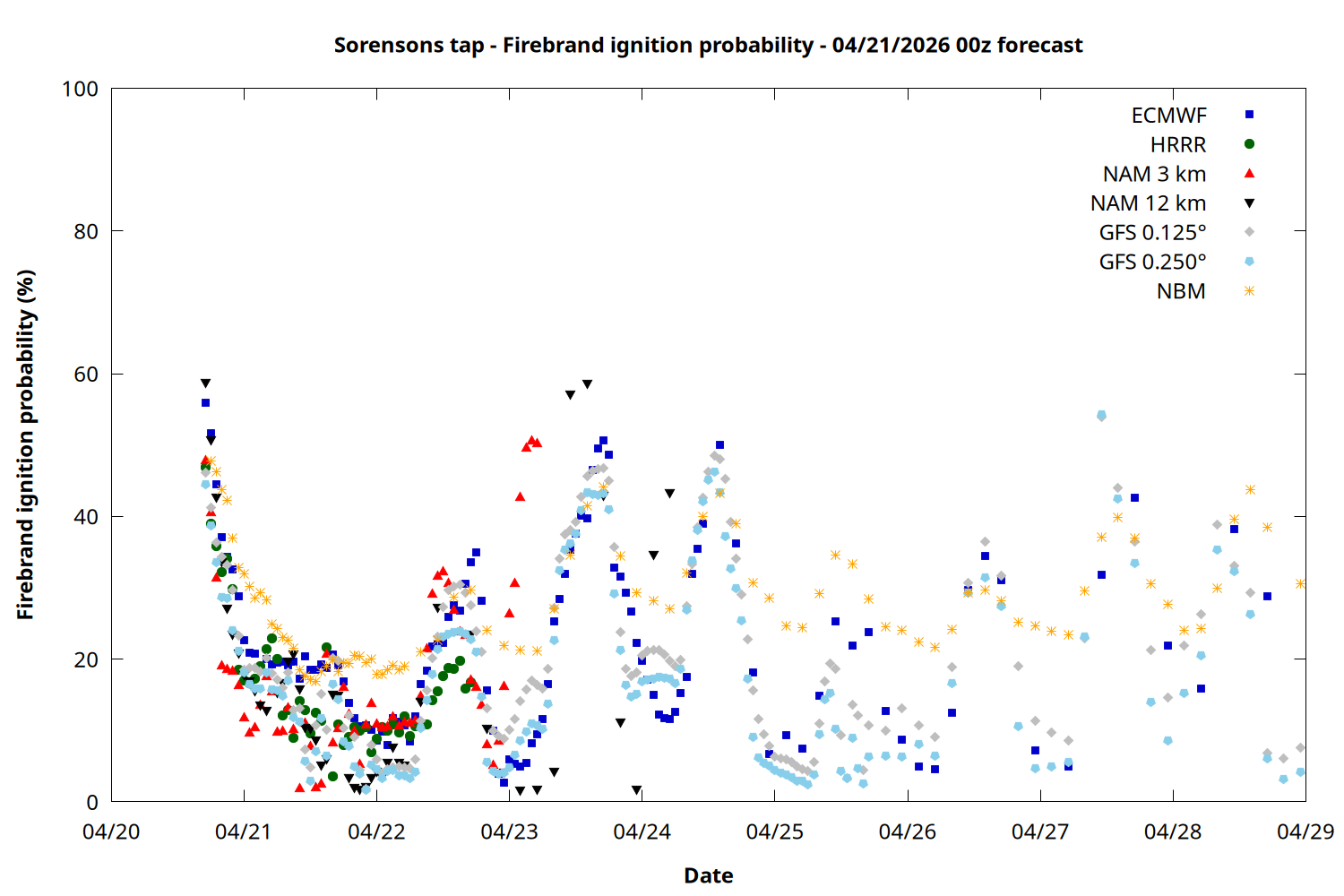 Sorensons tap - Firebrand ignition probability - 04/21/2026 00z forecast

Firebrand ignition probability (%)

100
80
60
40
20
0

ECMWF
HRRR
NAM 3 km
NAM 12 km
GFS 0.125°
GFS 0.250°
NBM

04/20 04/21 04/22 04/23 04/24 04/25 04/26 04/27 04/28 04/29

Date